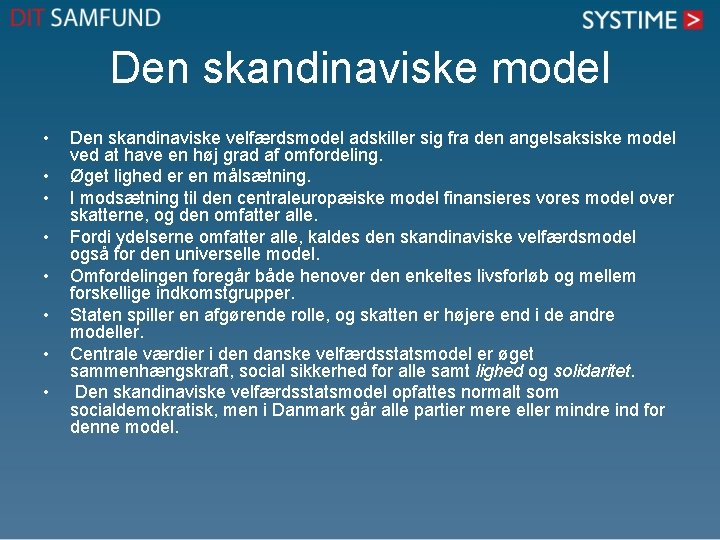 DIT SAMFUND

SYSTIME >

Den skandinaviske model

• Den skandinaviske velfærdsmodel adskiller sig fra den angelsaksiske model ved at have en høj grad af omfordeling.
• Øget lighed er en målsætning.
• I modsætning til den centraleuropæiske model finansieres vores model over skatterne, og den omfatter alle.
• Fordi ydelserne omfatter alle, kaldes den skandinaviske velfærdsmodel også for den universelle model.
• Omfordelingen foregår både henover den enkeltes livsforløb og mellem forskellige indkomstgrupper.
• Staten spiller en afgørende rolle, og skatten er højere end i de andre modeller.
• Centrale værdier i den danske velfærdsstatsmodel er øget sammenhængskraft, social sikkerhed for alle samt lighed og solidaritet.
• Den skandinaviske velfærdsstatsmodel opfattes normalt som socialdemokratisk, men i Danmark går alle partier mere eller mindre ind for denne model.